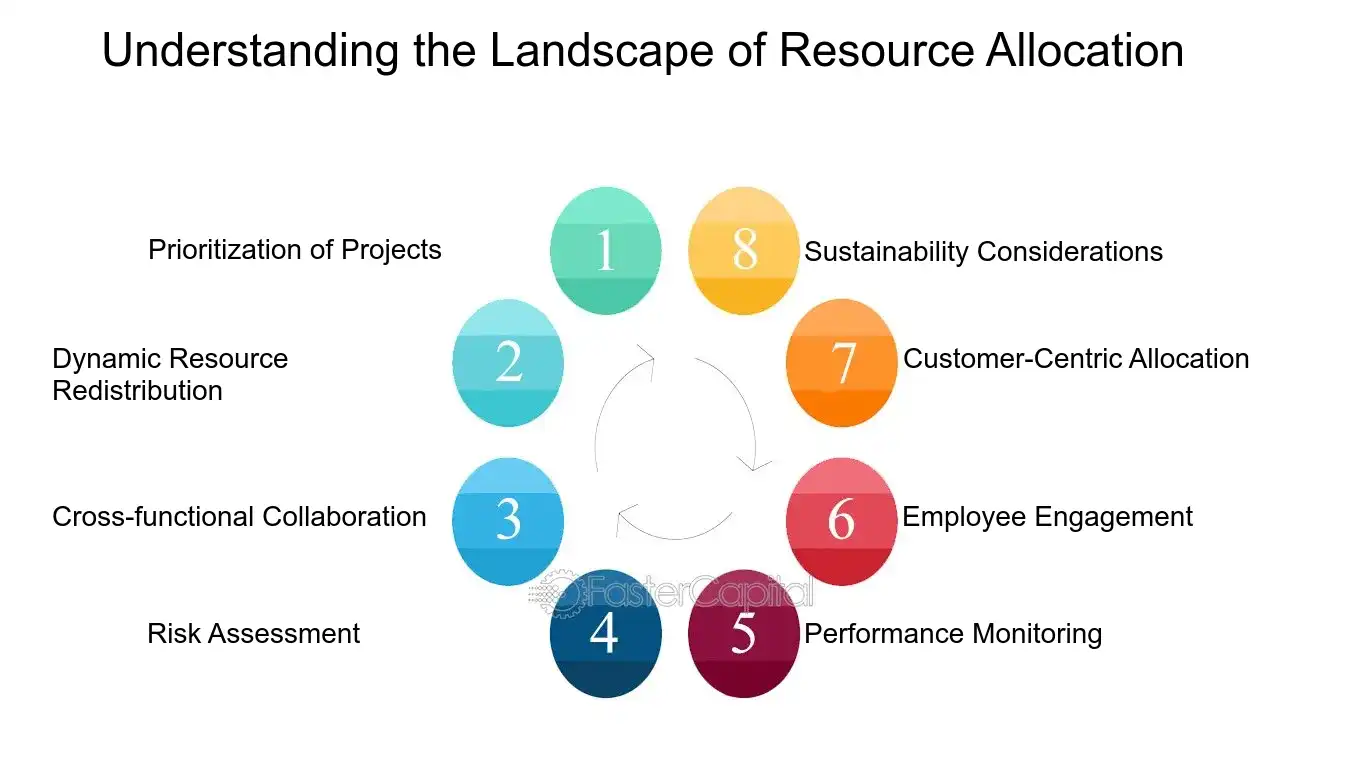 Understanding the Landscape of Resource Allocation

1
Prioritization of Projects

2
Dynamic Resource Redistribution

3
Cross-functional Collaboration

4
Risk Assessment

5
Performance Monitoring

6
Employee Engagement

7
Customer-Centric Allocation

8
Sustainability Considerations

FasterCapital